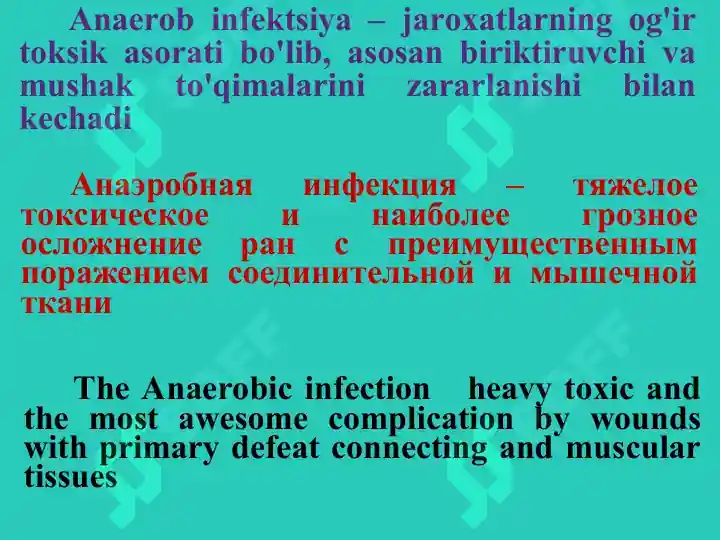 Anaerob infektsiya – jaroxatlarning og'ir toksik asorati bo'lib, asosan biriktiruvchi va mushak to'qimalarini zararlanishi bilan kechadi

Анаэробная инфекция – тяжелое токсическое и наиболее грозное осложнение ран с преимущественным поражением соединительной и мышечной ткани

The Anaerobic infection heavy toxic and the most awesome complication by wounds with primary defeat connecting and muscular tissues